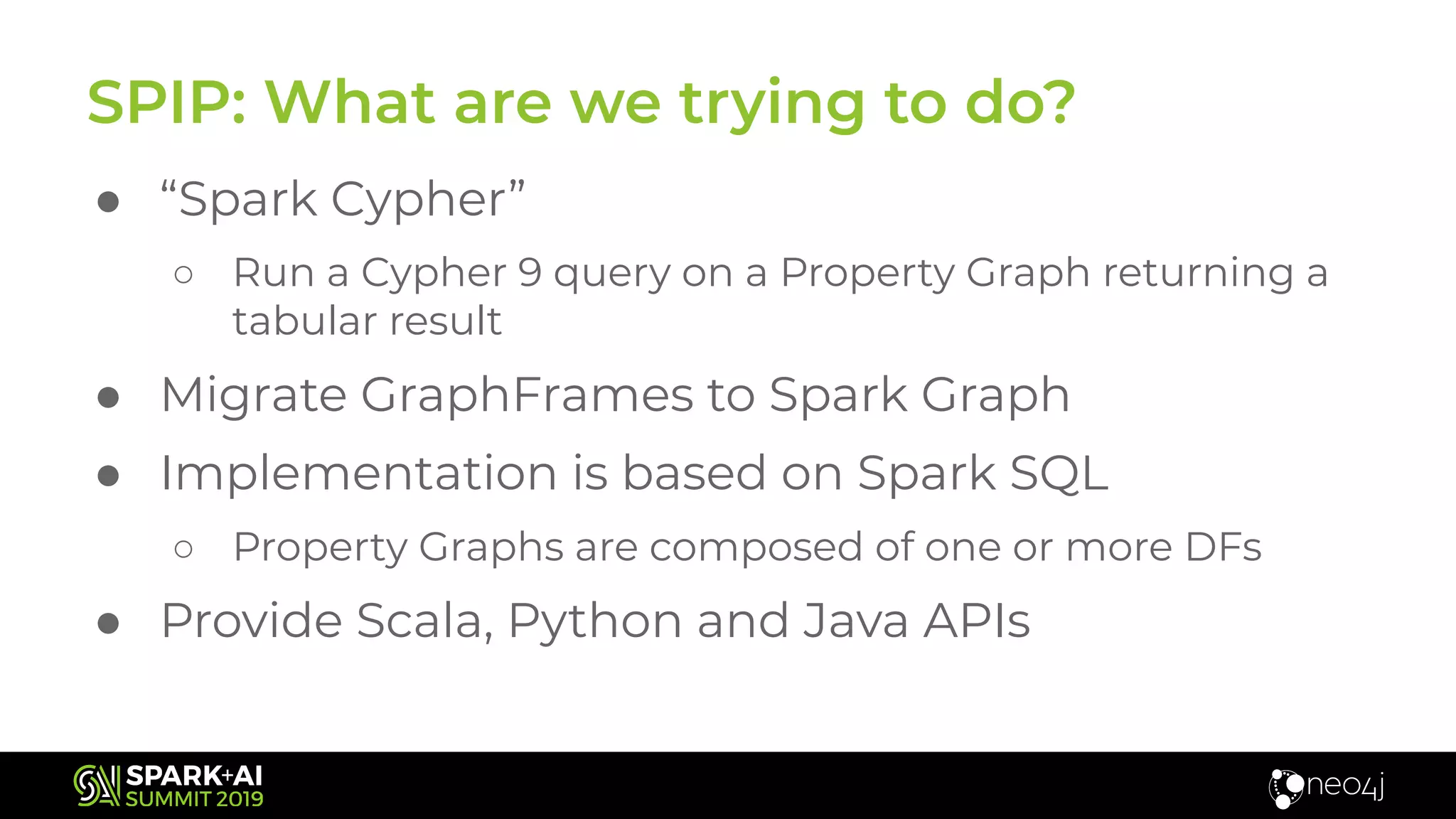 SPIP: What are we trying to do?

● “Spark Cypher”
○ Run a Cypher 9 query on a Property Graph returning a tabular result
● Migrate GraphFrames to Spark Graph
● Implementation is based on Spark SQL
○ Property Graphs are composed of one or more DFs
● Provide Scala, Python and Java APIs

SPARK+AI SUMMIT 2019

neo4j